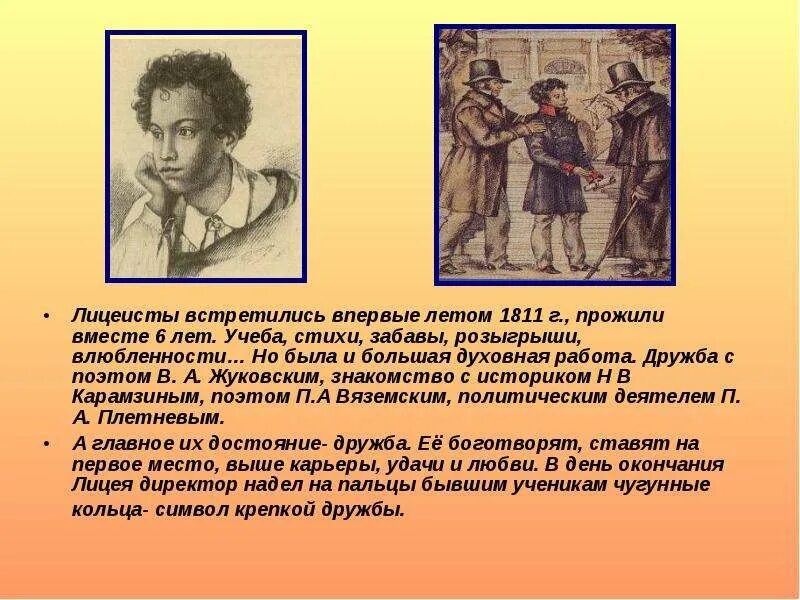 • Лицеисты встретились впервые летом 1811 г., прожили вместе 6 лет. Учеба, стихи, забавы, розыгрыши, влюбленности… Но была и большая духовная работа. Дружба с поэтом В. А. Жуковским, знакомство с историком Н В Карамзиным, поэтом П.А Вяземским, политическим деятелем П. А. Плетневым.

• А главное их достояние- дружба. Её боготворят, ставят на первое место, выше карьеры, удачи и любви. В день окончания Лицея директор надел на пальцы бывшим ученикам чугунные кольца- символ крепкой дружбы.